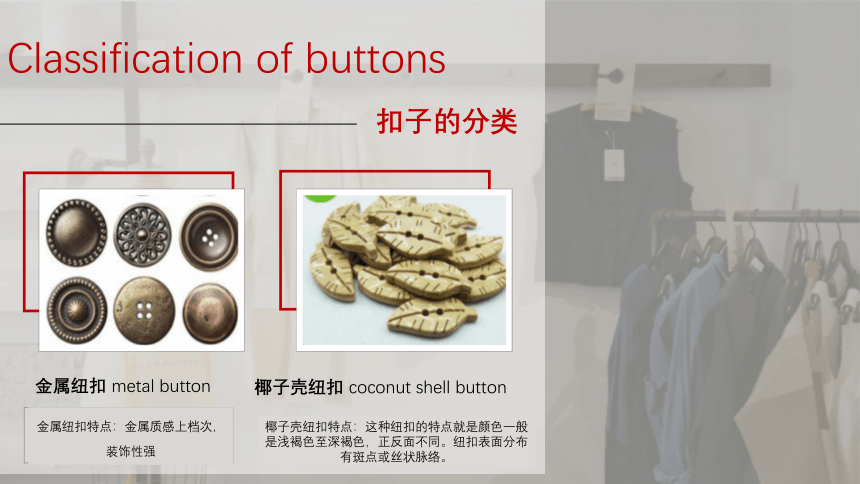 Classification of buttons

扣子的分类

金属纽扣 metal button

金属纽扣特点：金属质感上档次，装饰性强

椰子壳纽扣 coconut shell button

椰子壳纽扣特点：这种纽扣的特点就是颜色一般是浅褐色至深褐色，正反面不同。纽扣表面分布有斑点或丝状脉络。